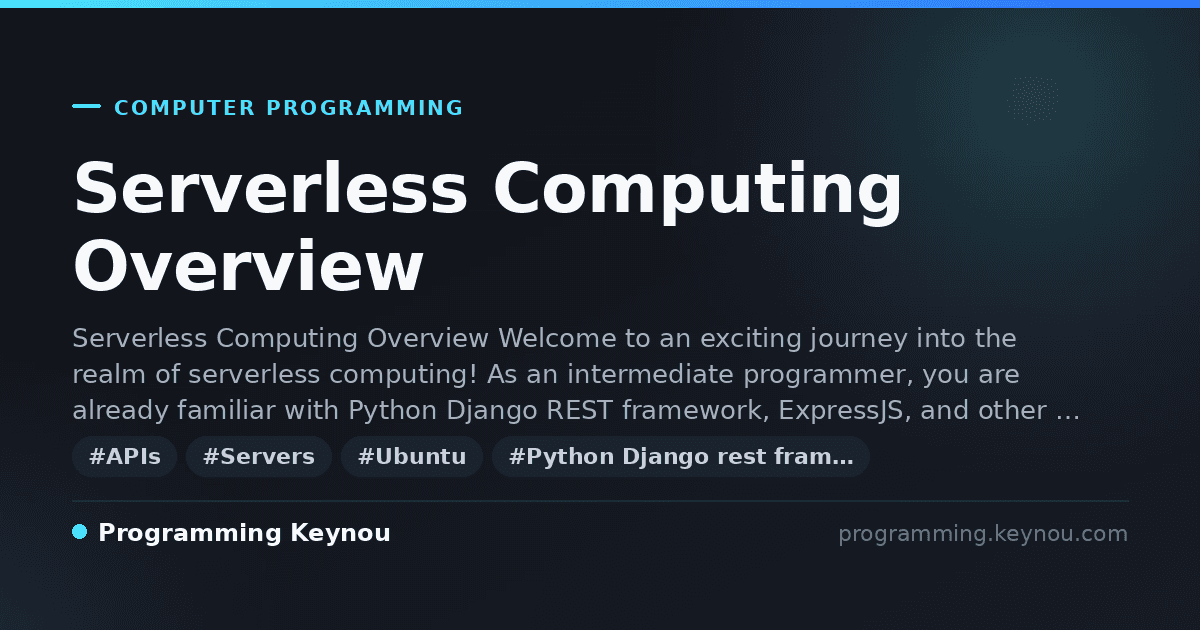 COMPUTER PROGRAMMING

Serverless Computing Overview

Serverless Computing Overview Welcome to an exciting journey into the realm of serverless computing! As an intermediate programmer, you are already familiar with Python Django REST framework, ExpressJS, and other …

#APIs #Servers #Ubuntu #Python Django rest fram…

Programming Keynou

programming.keynou.com